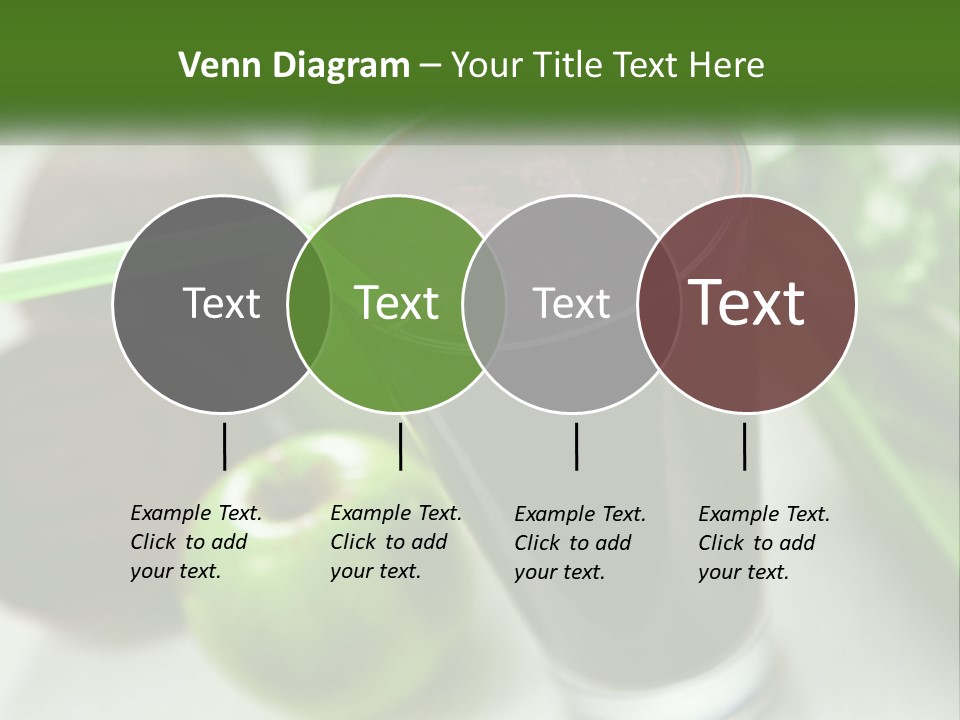 Venn Diagram – Your Title Text Here

Text

Text

Text

Text

Example Text. Click to add your text.

Example Text. Click to add your text.

Example Text. Click to add your text.

Example Text. Click to add your text.